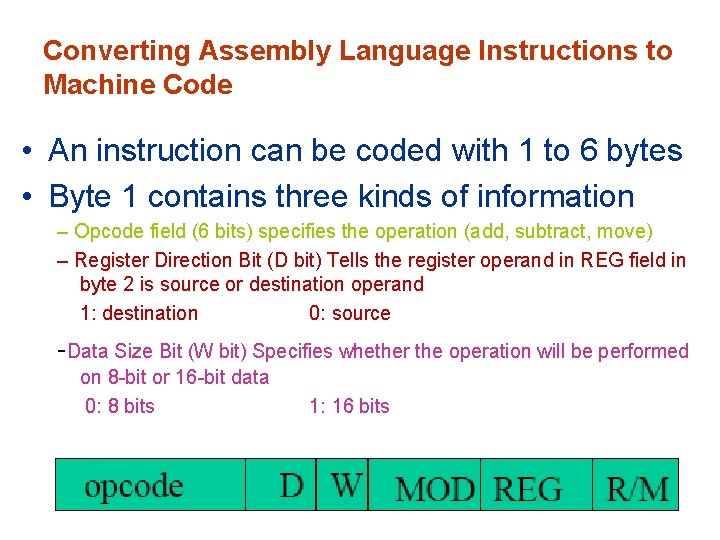 Converting Assembly Language Instructions to Machine Code

• An instruction can be coded with 1 to 6 bytes

• Byte 1 contains three kinds of information

– Opcode field (6 bits) specifies the operation (add, subtract, move)

– Register Direction Bit (D bit) Tells the register operand in REG field in byte 2 is source or destination operand

1: destination 0: source

-Data Size Bit (W bit) Specifies whether the operation will be performed on 8-bit or 16-bit data

0: 8 bits 1: 16 bits

| opcode | D | W | MOD | REG | R/M |
|---|---|---|---|---|---|